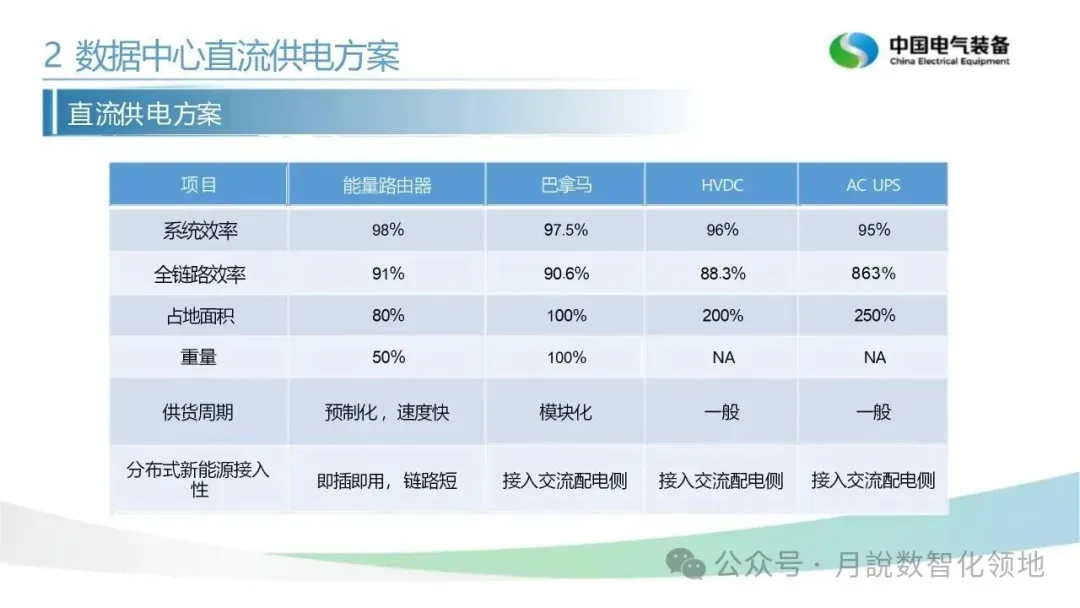 2 数据中心直流供电方案

中国电气装备
China Electrical Equipment

直流供电方案

| 项目 | 能量路由器 | 巴拿马 | HVDC | AC UPS |
|---|---|---|---|---|
| 系统效率 | 98% | 97.5% | 96% | 95% |
| 全链路效率 | 91% | 90.6% | 88.3% | 863% |
| 占地面积 | 80% | 100% | 200% | 250% |
| 重量 | 50% | 100% | NA | NA |
| 供货周期 | 预制化，速度快 | 模块化 | 一般 | 一般 |
| 分布式新能源接入性 | 即插即用，链路短 | 接入交流配电侧 | 接入交流配电侧 | 接入交流配电侧 |

公众号 · 月說数智化领地